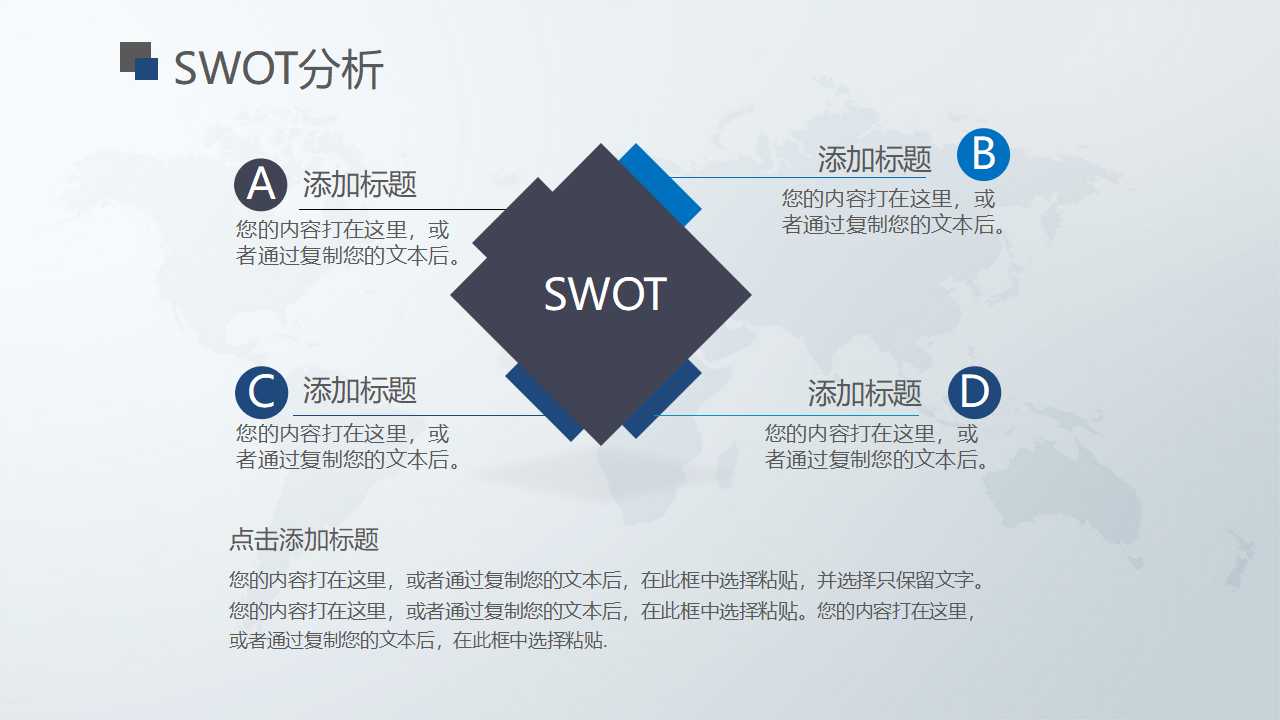 SWOT分析

A 添加标题
您的内容打在这里，或者通过复制您的文本后。

添加标题 B
您的内容打在这里，或者通过复制您的文本后。

SWOT

C 添加标题
您的内容打在这里，或者通过复制您的文本后。

添加标题 D
您的内容打在这里，或者通过复制您的文本后。

点击添加标题
您的内容打在这里，或者通过复制您的文本后，在此框中选择粘贴，并选择只保留文字。您的内容打在这里，或者通过复制您的文本后，在此框中选择粘贴。您的内容打在这里，或者通过复制您的文本后，在此框中选择粘贴.